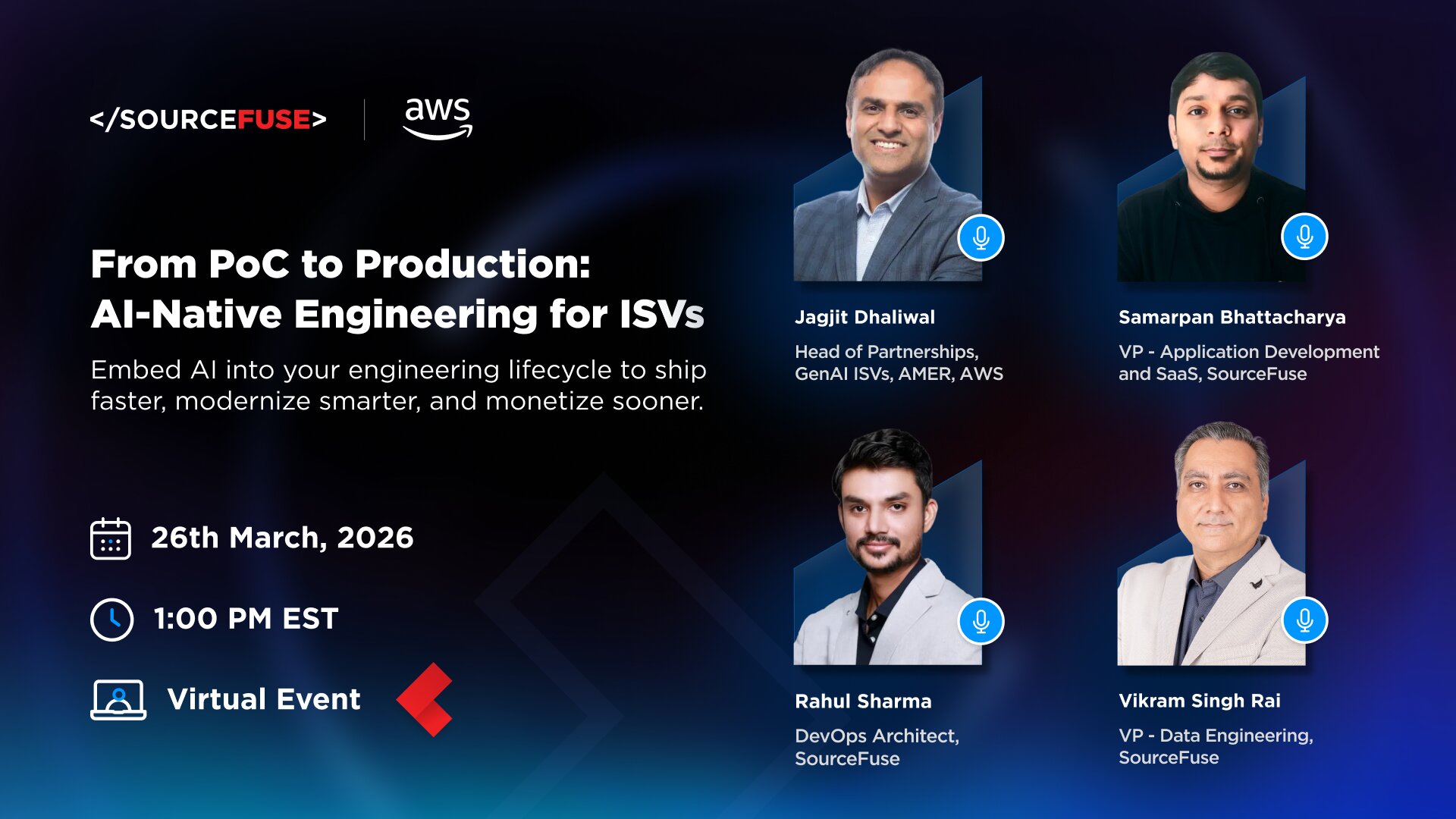 </SOURCEFUSE>

aws

From PoC to Production:
AI-Native Engineering for ISVs

Embed AI into your engineering lifecycle to ship faster, modernize smarter, and monetize sooner.

26th March, 2026

1:00 PM EST

Virtual Event

Jagjit Dhaliwal
Head of Partnerships, GenAI ISVs, AMER, AWS

Samarpan Bhattacharya
VP - Application Development and SaaS, SourceFuse

Rahul Sharma
DevOps Architect, SourceFuse

Vikram Singh Rai
VP - Data Engineering, SourceFuse